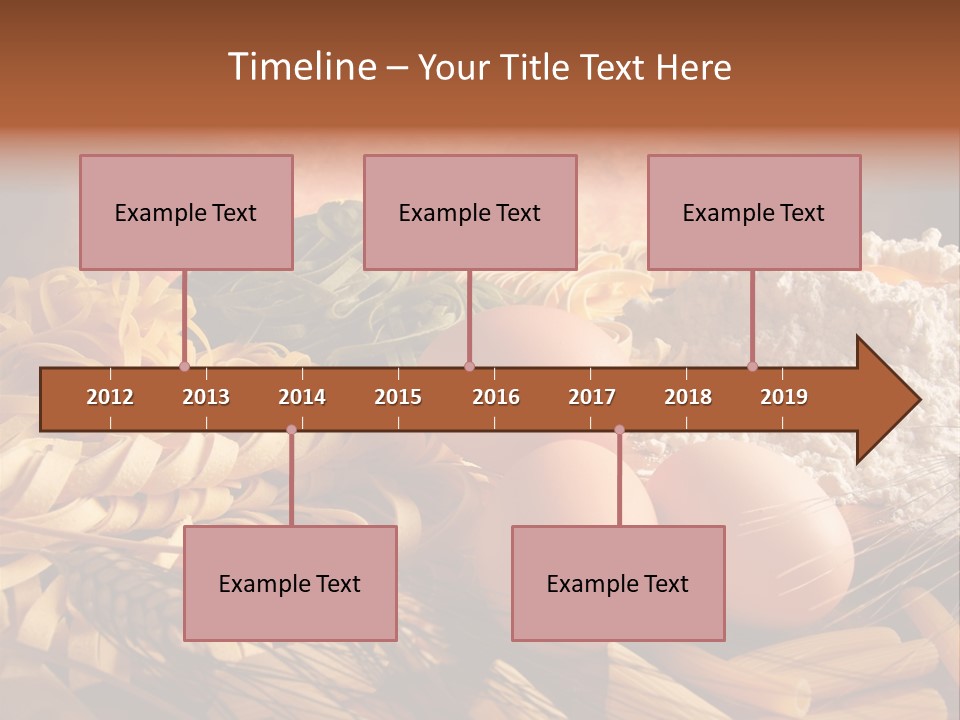 Timeline – Your Title Text Here

Example Text

Example Text

Example Text

2012 2013 2014 2015 2016 2017 2018 2019

Example Text

Example Text